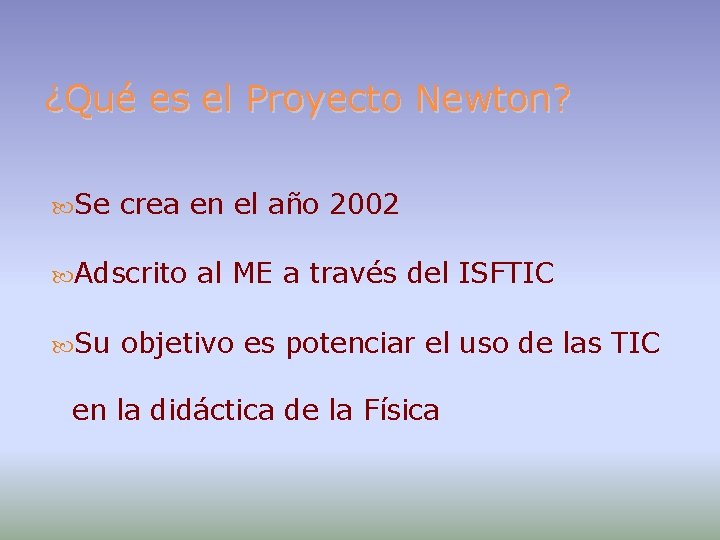 ¿Qué es el Proyecto Newton?

Se crea en el año 2002

Adscrito al ME a través del ISFTIC

Su objetivo es potenciar el uso de las TIC en la didáctica de la Física